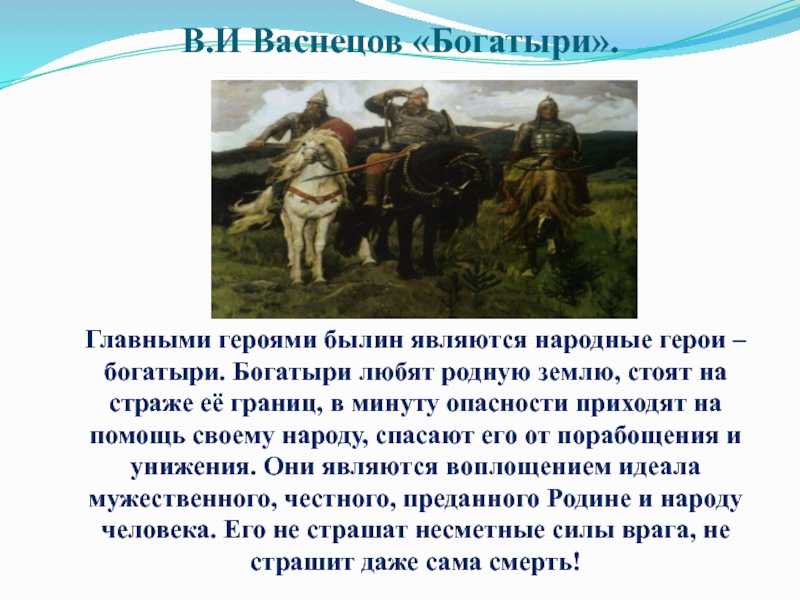 В.И Васнецов «Богатыри».

Главными героями былин являются народные герои – богатыри. Богатыри любят родную землю, стоят на страже её границ, в минуту опасности приходят на помощь своему народу, спасают его от порабощения и унижения. Они являются воплощением идеала мужественного, честного, преданного Родине и народу человека. Его не страшат несметные силы врага, не страшит даже сама смерть!